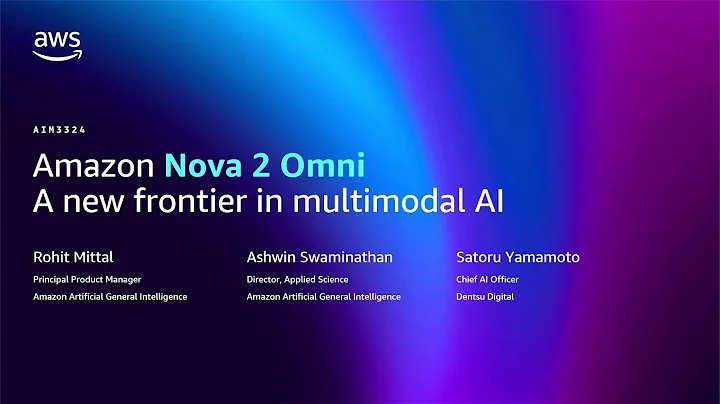 aws

AIM3324

Amazon Nova 2 Omni
A new frontier in multimodal AI

Rohit Mittal
Principal Product Manager
Amazon Artificial General Intelligence

Ashwin Swaminathan
Director, Applied Science
Amazon Artificial General Intelligence

Satoru Yamamoto
Chief AI Officer
Dentsu Digital